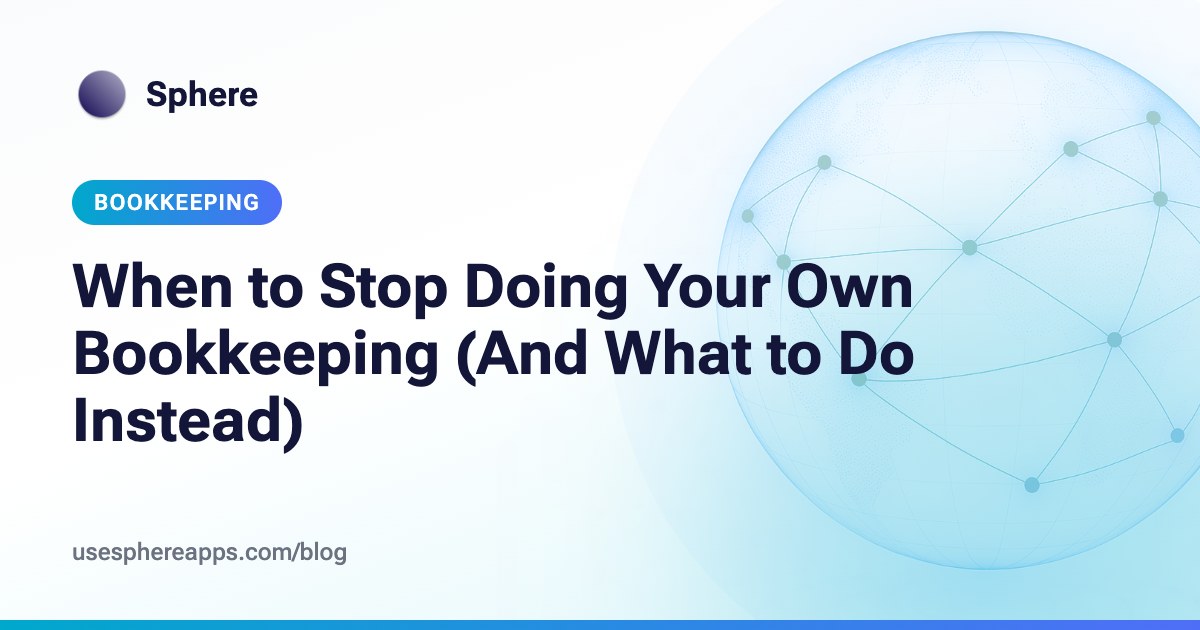 Sphere

BOOKKEEPING

When to Stop Doing Your Own Bookkeeping (And What to Do Instead)

usesphereapps.com/blog